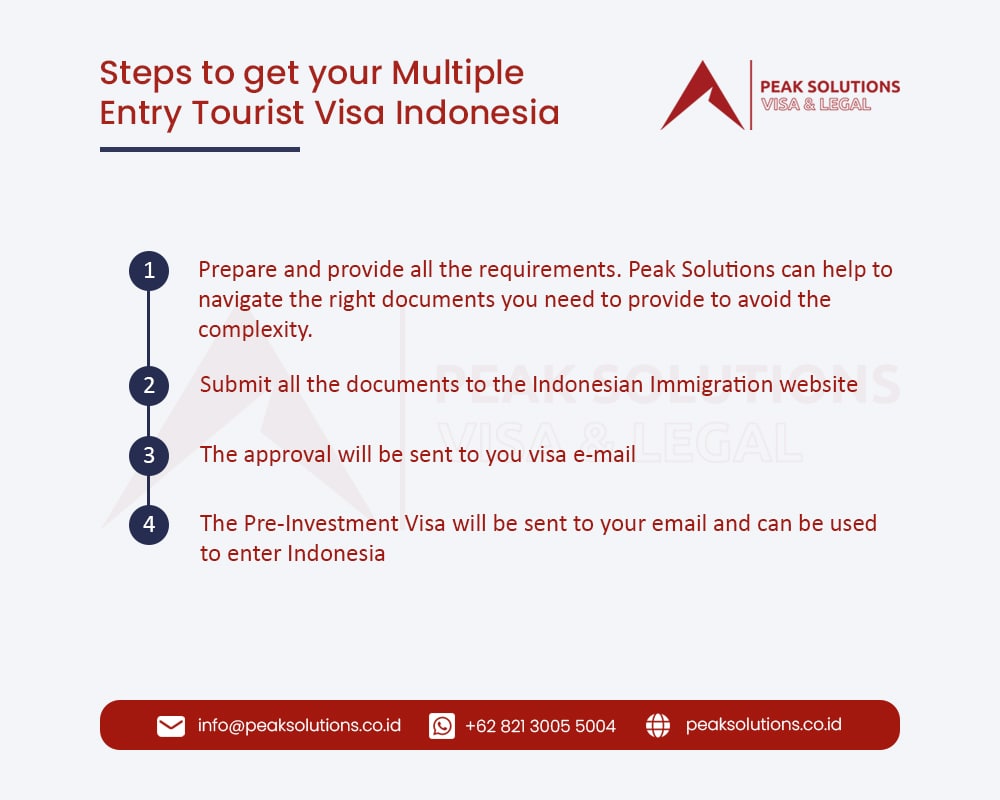 Steps to get your Multiple Entry Tourist Visa Indonesia

PEAK SOLUTIONS
VISA & LEGAL

1 Prepare and provide all the requirements. Peak Solutions can help to navigate the right documents you need to provide to avoid the complexity.

2 Submit all the documents to the Indonesian Immigration website

3 The approval will be sent to you visa e-mail

4 The Pre-Investment Visa will be sent to your email and can be used to enter Indonesia

PEAK SOLUTIONS
VISA & LEGAL

info@peaksolutions.co.id +62 821 3005 5004 peaksolutions.co.id